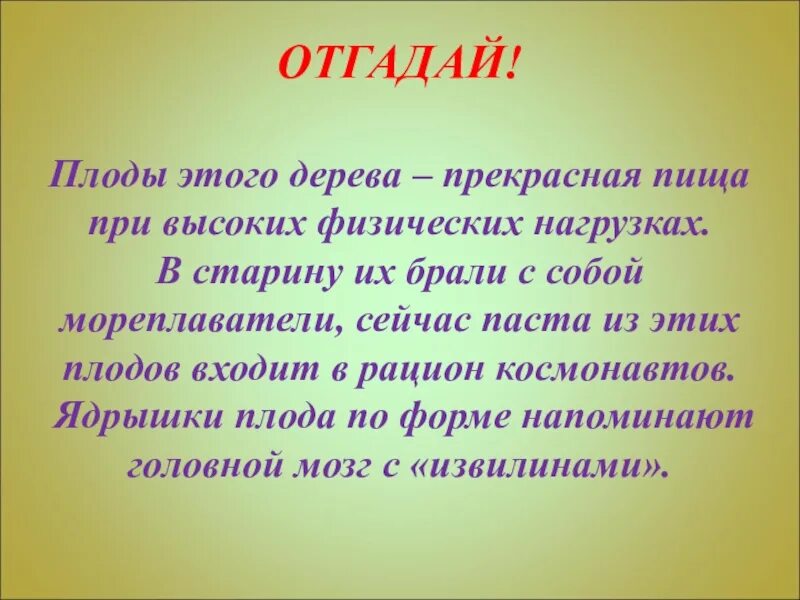 ОТГАДАЙ!

Плоды этого дерева – прекрасная пища при высоких физических нагрузках. В старину их брали с собой мореплаватели, сейчас паста из этих плодов входит в рацион космонавтов. Ядрышки плода по форме напоминают головной мозг с «извилинами».